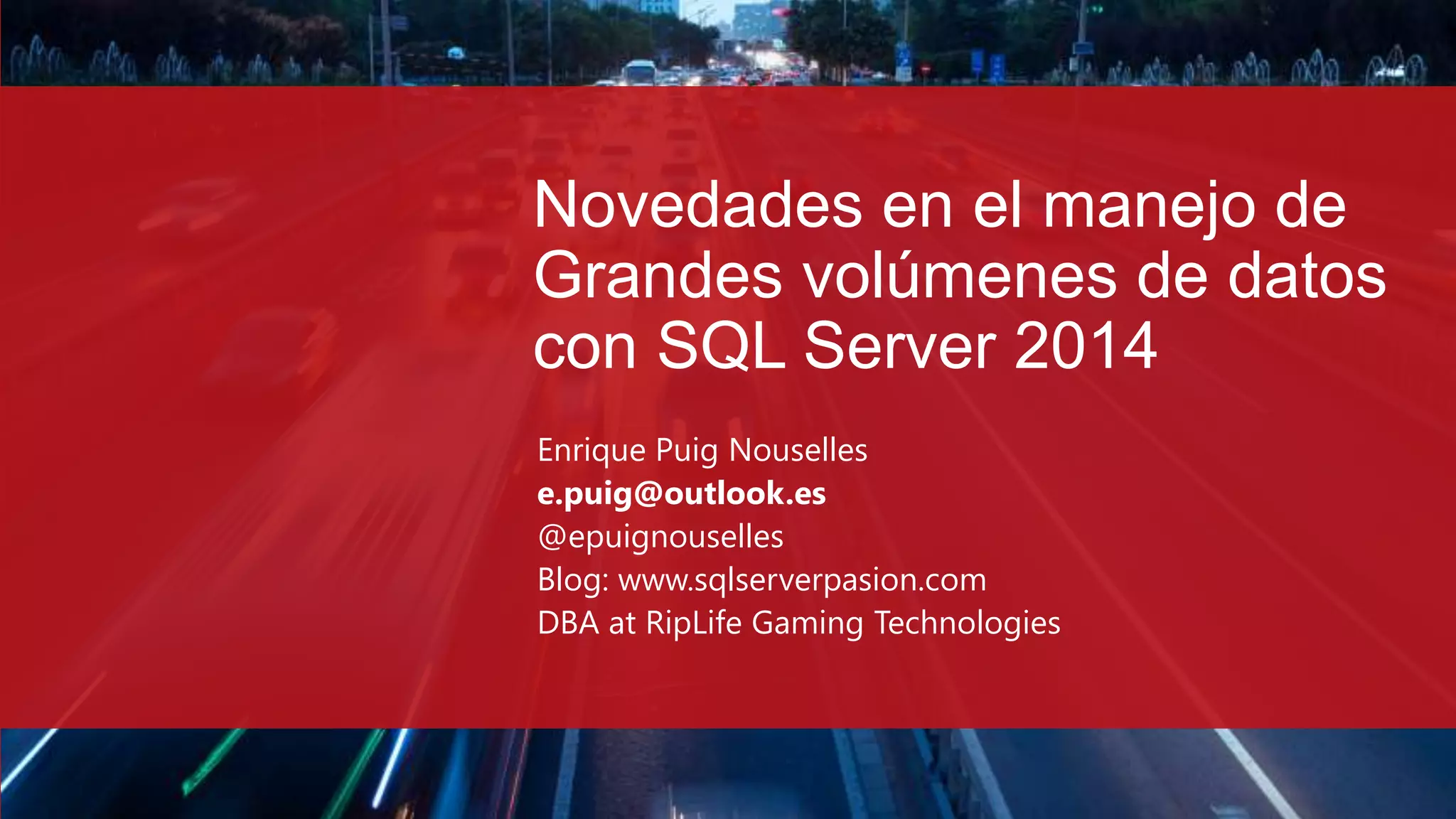 Novedades en el manejo de Grandes volúmenes de datos con SQL Server 2014

Enrique Puig Nouselles
e.puig@outlook.es
@epuignouselles
Blog: www.sqlserverpasion.com
DBA at RipLife Gaming Technologies